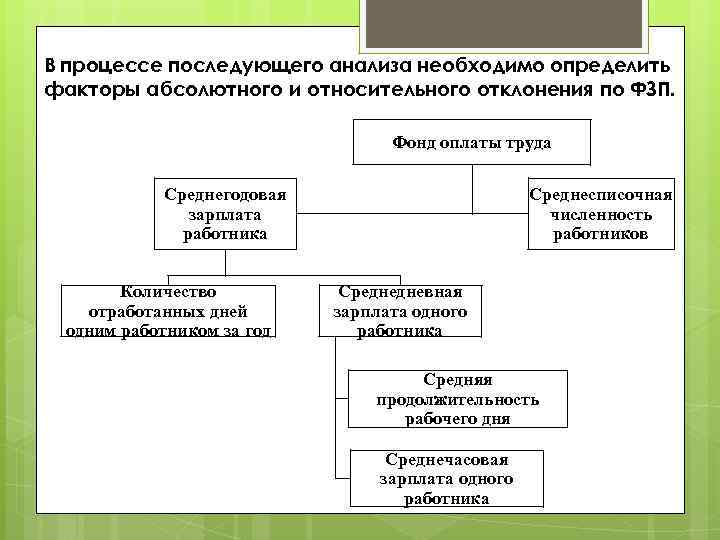 В процессе последующего анализа необходимо определить факторы абсолютного и относительного отклонения по ФЗП.

Фонд оплаты труда

Среднегодовая зарплата работника

Среднесписочная численность работников

Количество отработанных дней одним работником за год

Среднедневная зарплата одного работника

Средняя продолжительность рабочего дня

Среднечасовая зарплата одного работника